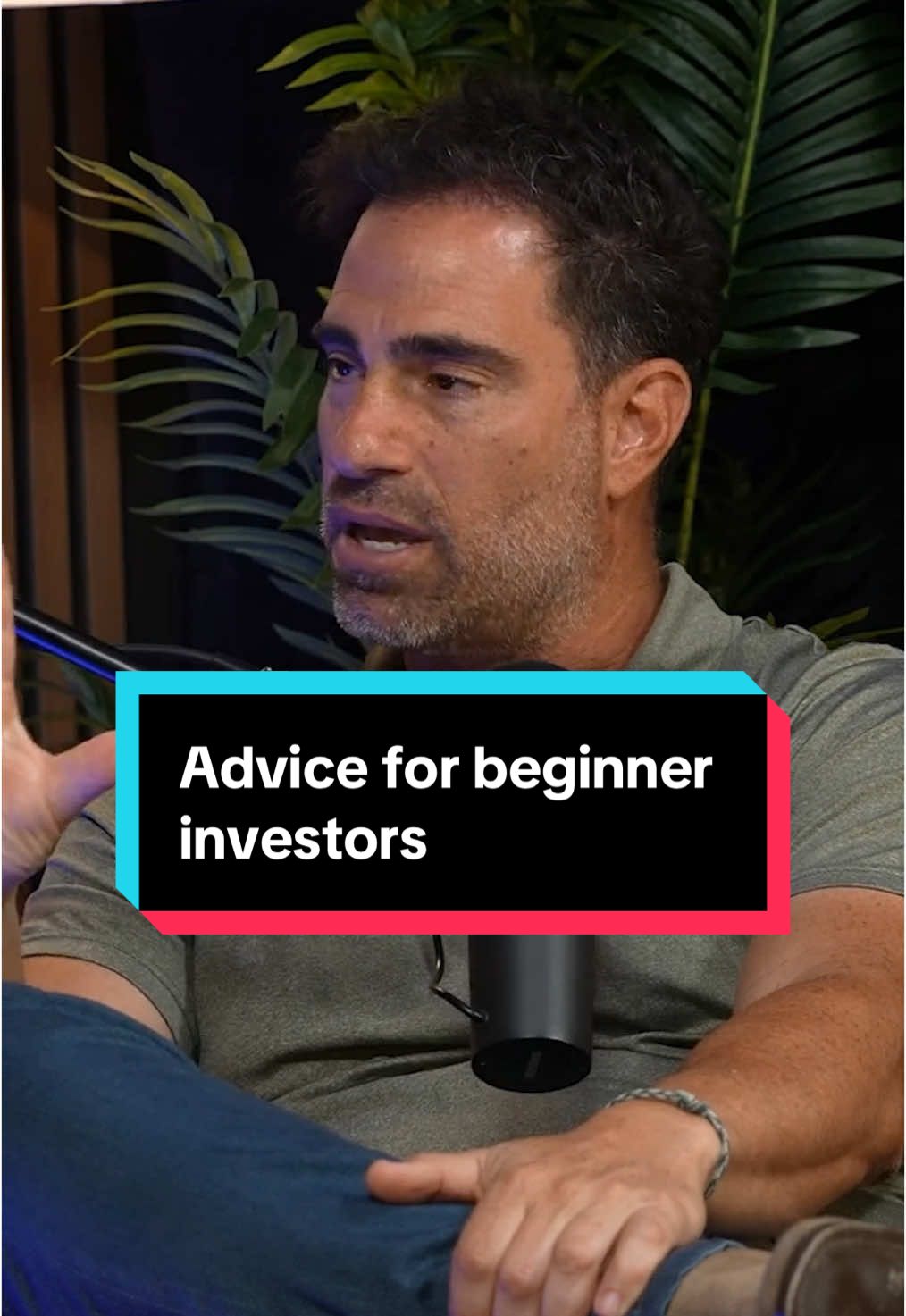 Advice for beginner investors